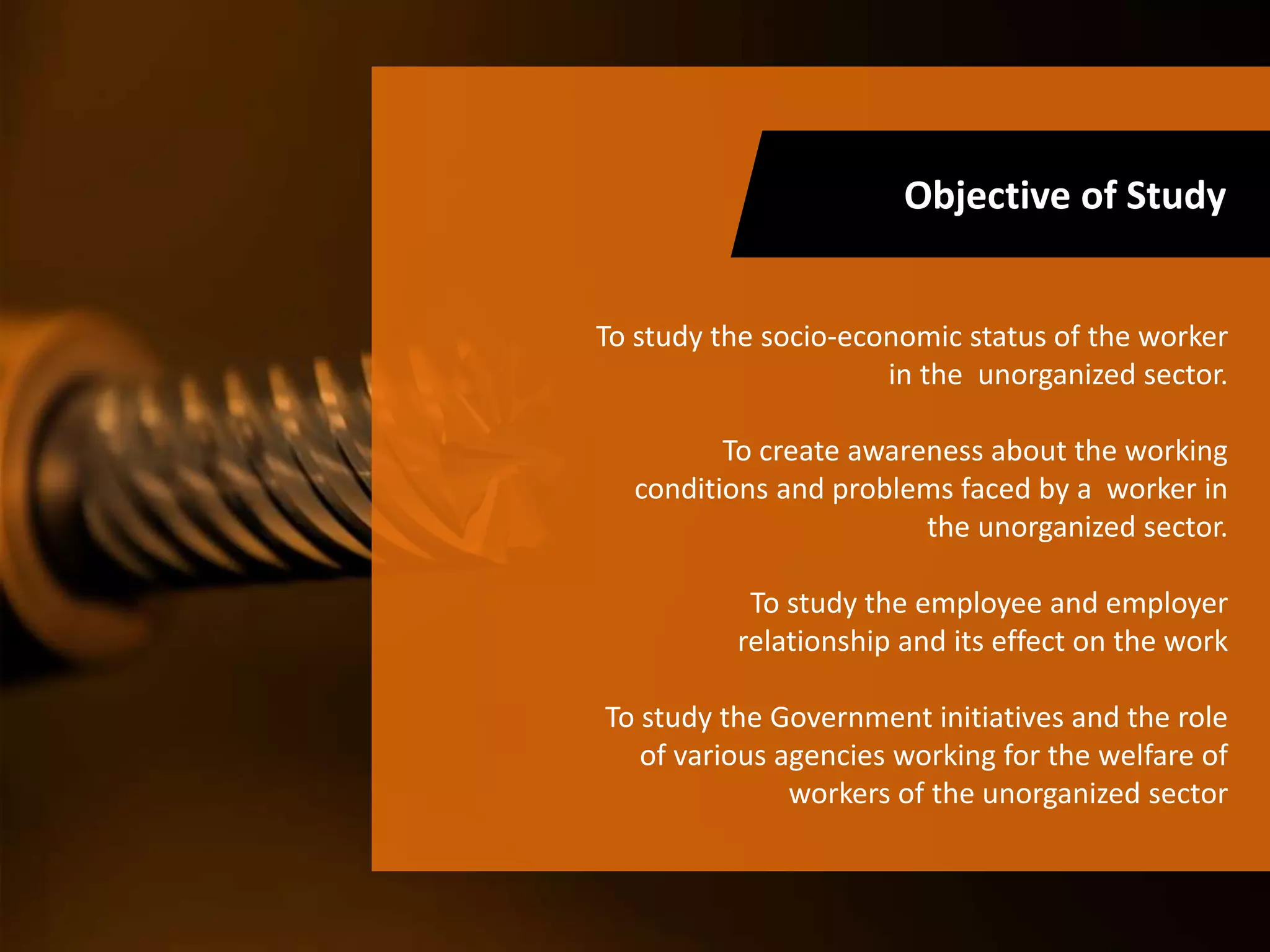 Objective of Study

To study the socio-economic status of the worker in the unorganized sector.

To create awareness about the working conditions and problems faced by a worker in the unorganized sector.

To study the employee and employer relationship and its effect on the work

To study the Government initiatives and the role of various agencies working for the welfare of workers of the unorganized sector